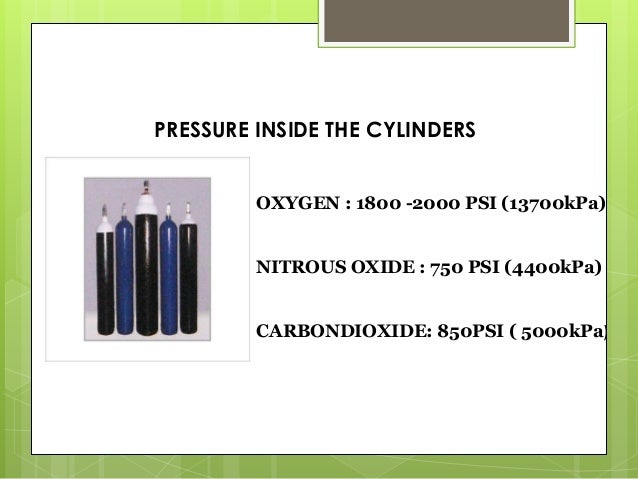 PRESSURE INSIDE THE CYLINDERS

OXYGEN : 1800 -2000 PSI (13700kPa)

NITROUS OXIDE : 750 PSI (4400kPa)

CARBONDIOXIDE: 850PSI ( 5000kPa)